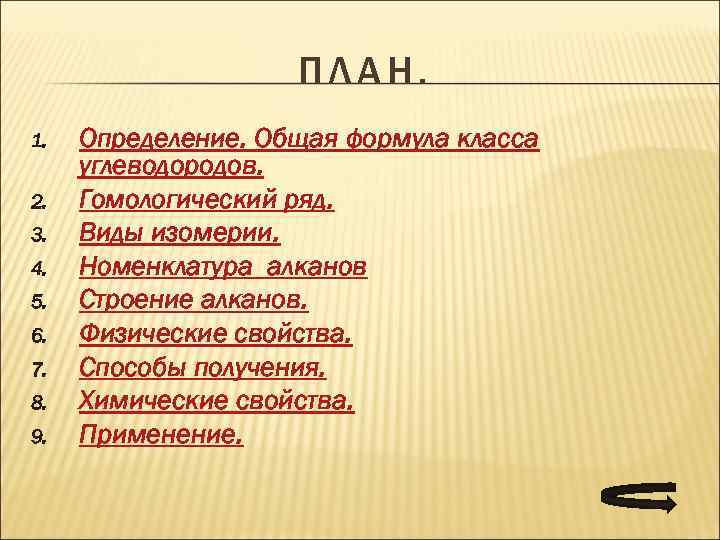 ПЛАН.

1. Определение. Общая формула класса углеводородов.
2. Гомологический ряд.
3. Виды изомерии.
4. Номенклатура алканов
5. Строение алканов.
6. Физические свойства.
7. Способы получения.
8. Химические свойства.
9. Применение.